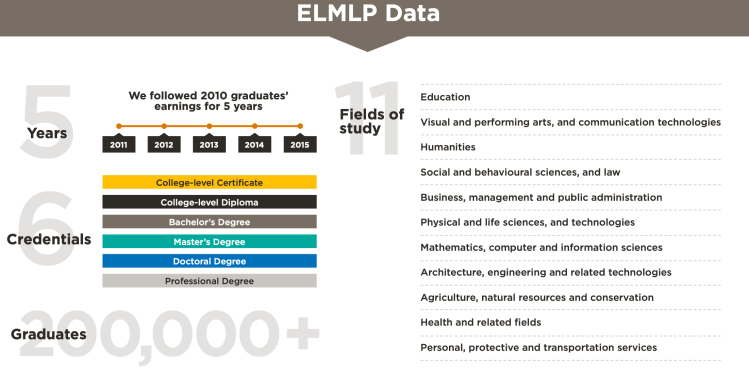 ELMLP Data

5 Years

We followed 2010 graduates' earnings for 5 years

2011 2012 2013 2014 2015

6 Credentials

College-level Certificate
College-level Diploma
Bachelor's Degree
Master's Degree
Doctoral Degree
Professional Degree

200,000+ Graduates

11 Fields of study

Education
Visual and performing arts, and communication technologies
Humanities
Social and behavioural sciences, and law
Business, management and public administration
Physical and life sciences, and technologies
Mathematics, computer and information sciences
Architecture, engineering and related technologies
Agriculture, natural resources and conservation
Health and related fields
Personal, protective and transportation services